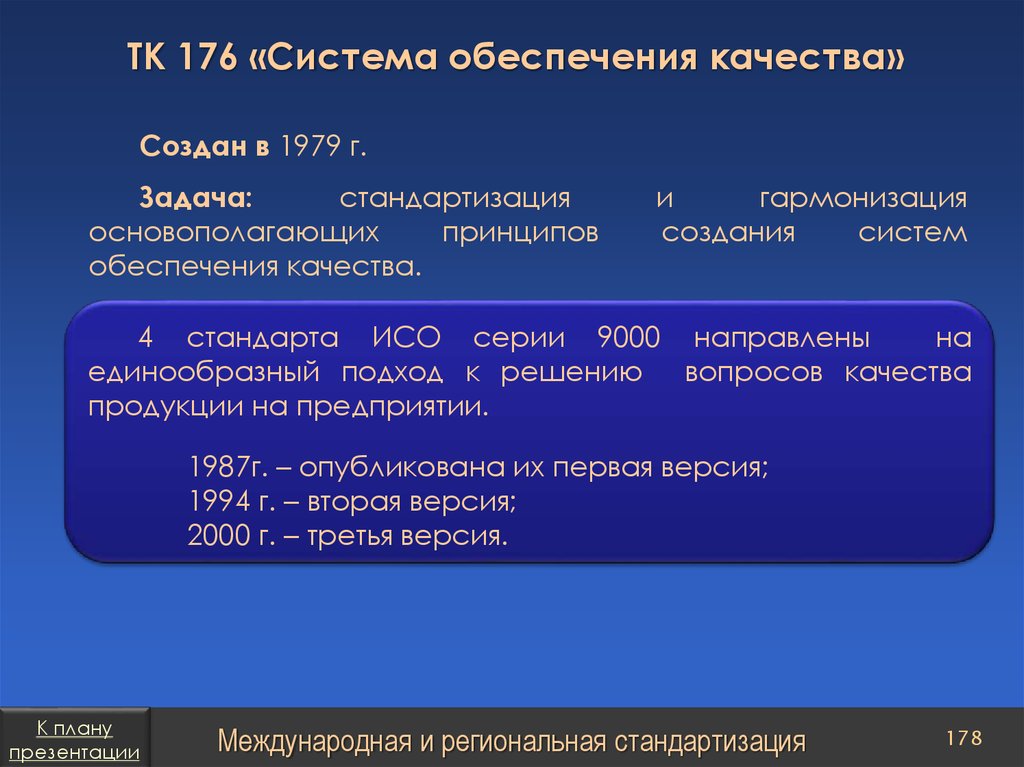 ТК 176 «Система обеспечения качества»

Создан в 1979 г.

Задача: стандартизация и гармонизация основополагающих принципов создания систем обеспечения качества.

4 стандарта ИСО серии 9000 направлены на единообразный подход к решению вопросов качества продукции на предприятии.

1987г. – опубликована их первая версия;
1994 г. – вторая версия;
2000 г. – третья версия.

К плану презентации

Международная и региональная стандартизация

178